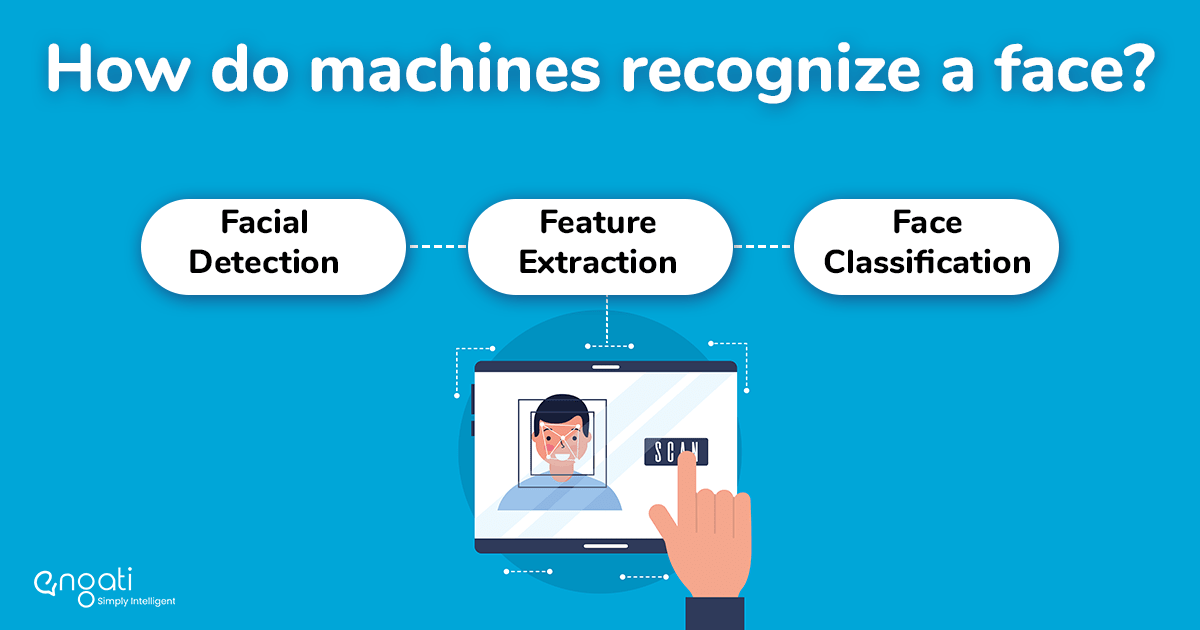 How do machines recognize a face?

Facial Detection

Feature Extraction

Face Classification

SCAN

engati
Simply Intelligent